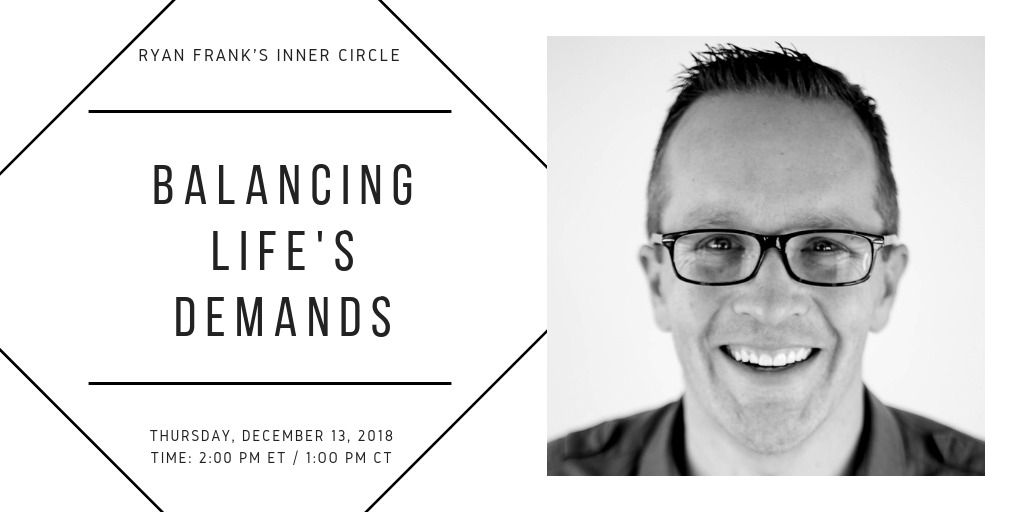 RYAN FRANK'S INNER CIRCLE

BALANCING LIFE'S DEMANDS

THURSDAY, DECEMBER 13, 2018
TIME: 2:00 PM ET / 1:00 PM CT